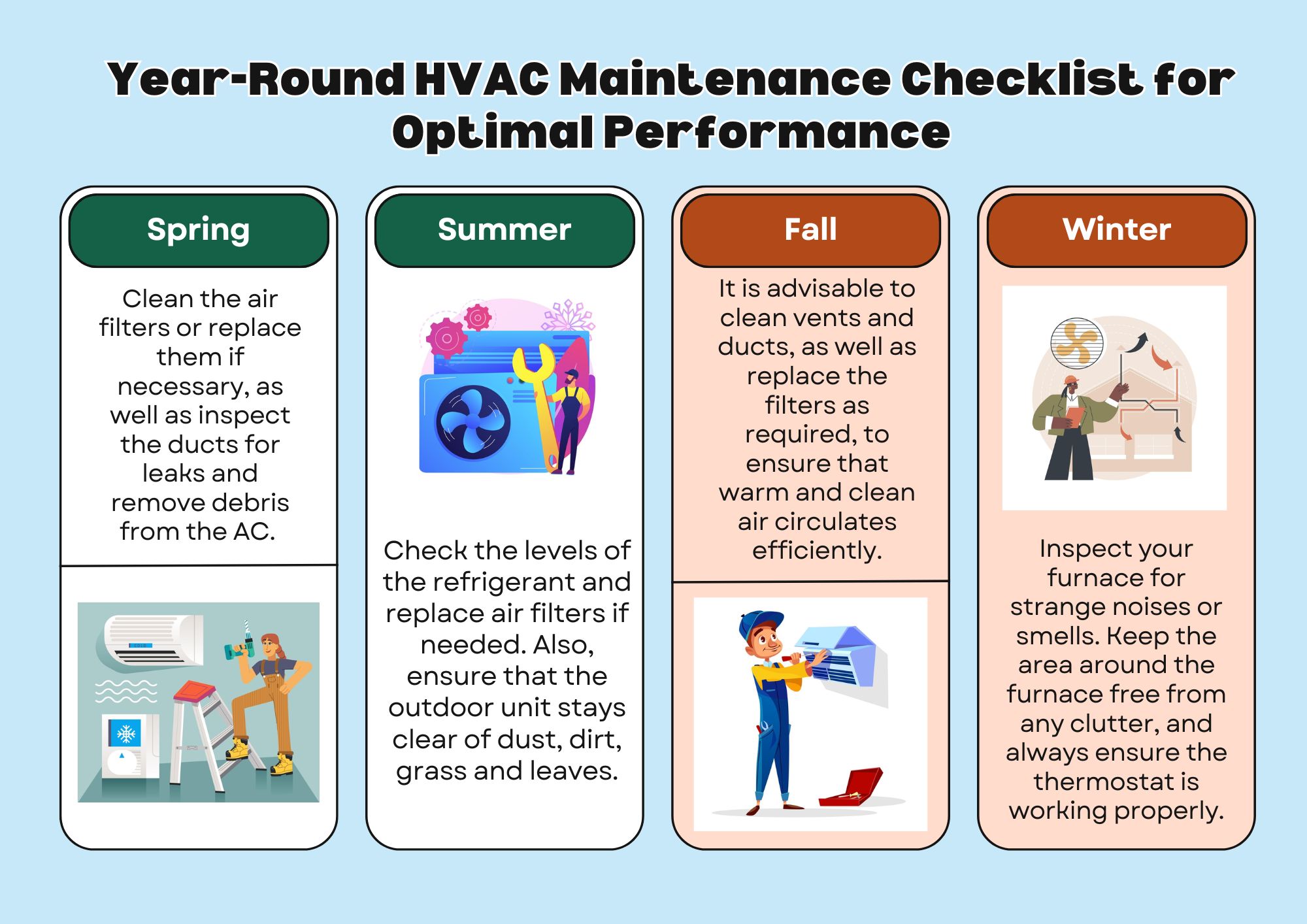 Year-Round HVAC Maintenance Checklist for Optimal Performance

Spring

Clean the air filters or replace them if necessary, as well as inspect the ducts for leaks and remove debris from the AC.

Summer

Check the levels of the refrigerant and replace air filters if needed. Also, ensure that the outdoor unit stays clear of dust, dirt, grass and leaves.

Fall

It is advisable to clean vents and ducts, as well as replace the filters as required, to ensure that warm and clean air circulates efficiently.

Winter

Inspect your furnace for strange noises or smells. Keep the area around the furnace free from any clutter, and always ensure the thermostat is working properly.